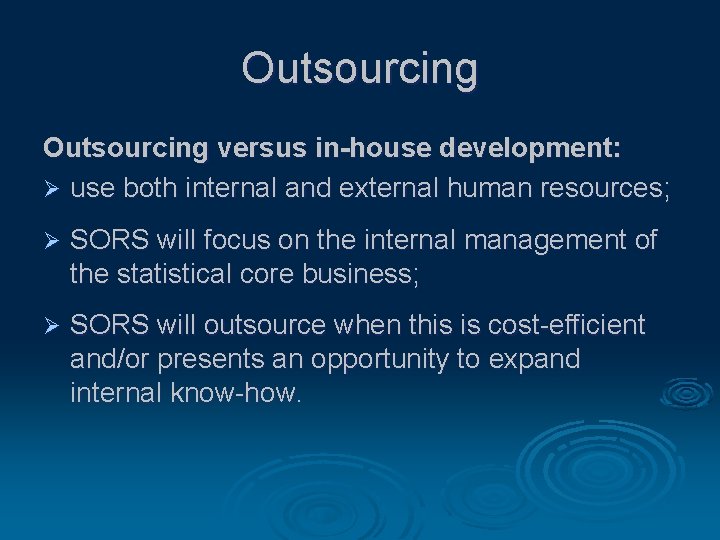 Outsourcing

Outsourcing versus in-house development:

➢ use both internal and external human resources;

➢ SORS will focus on the internal management of the statistical core business;

➢ SORS will outsource when this is cost-efficient and/or presents an opportunity to expand internal know-how.